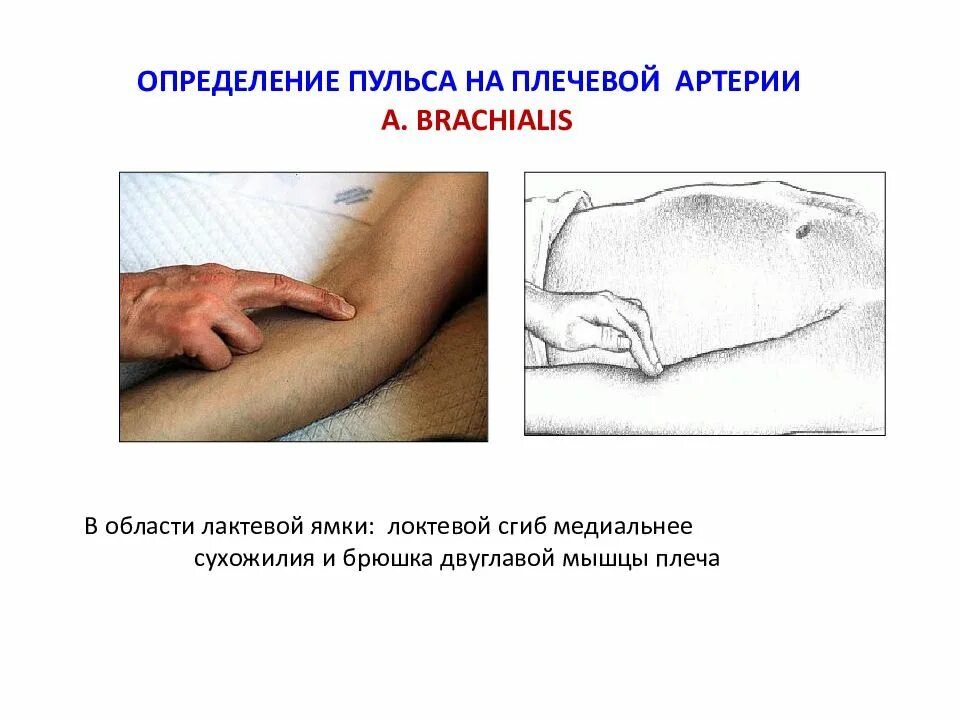 ОПРЕДЕЛЕНИЕ ПУЛЬСА НА ПЛЕЧЕВОЙ АРТЕРИИ
A. BRACHIALIS

В области лактевой ямки: локтевой сгиб медиальнее сухожилия и брюшка двуглавой мышцы плеча